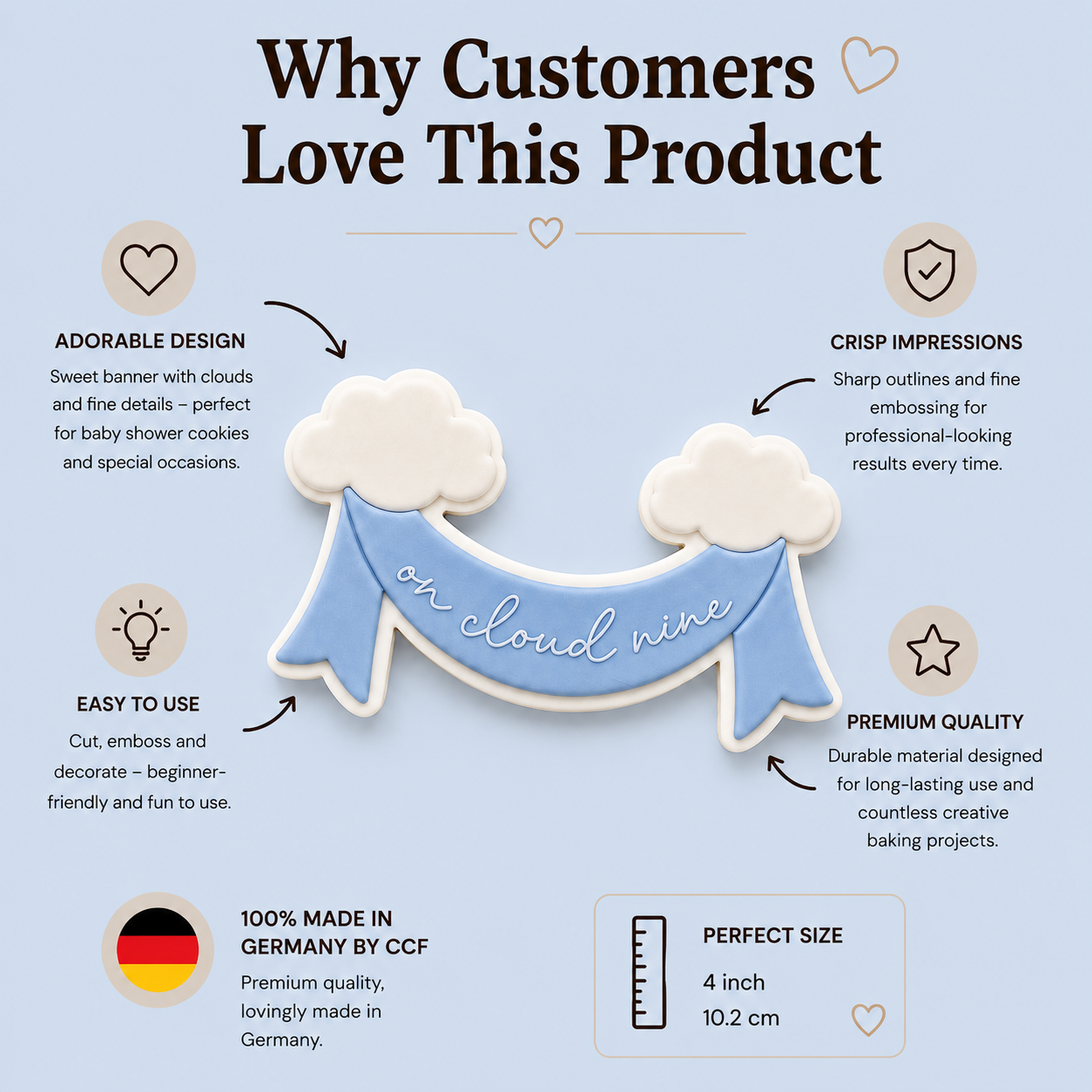 Why Customers Love This Product

ADORABLE DESIGN
Sweet banner with clouds and fine details – perfect for baby shower cookies and special occasions.

CRISP IMPRESSIONS
Sharp outlines and fine embossing for professional-looking results every time.

on cloud nine

EASY TO USE
Cut, emboss and decorate – beginner-friendly and fun to use.

PREMIUM QUALITY
Durable material designed for long-lasting use and countless creative baking projects.

100% MADE IN GERMANY BY CCF
Premium quality, lovingly made in Germany.

PERFECT SIZE
4 inch
10.2 cm